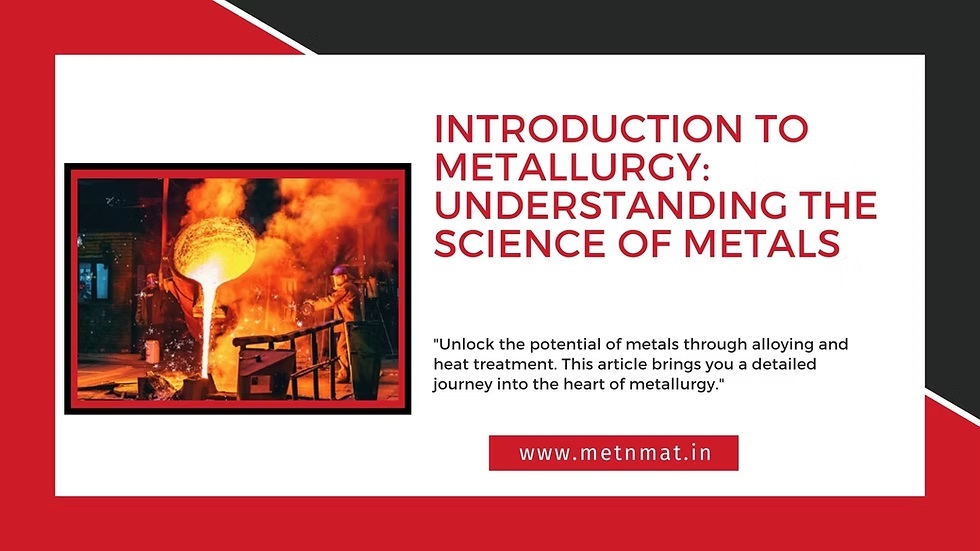 INTRODUCTION TO METALLURGY: UNDERSTANDING THE SCIENCE OF METALS

"Unlock the potential of metals through alloying and heat treatment. This article brings you a detailed journey into the heart of metallurgy."

www.metnmat.in